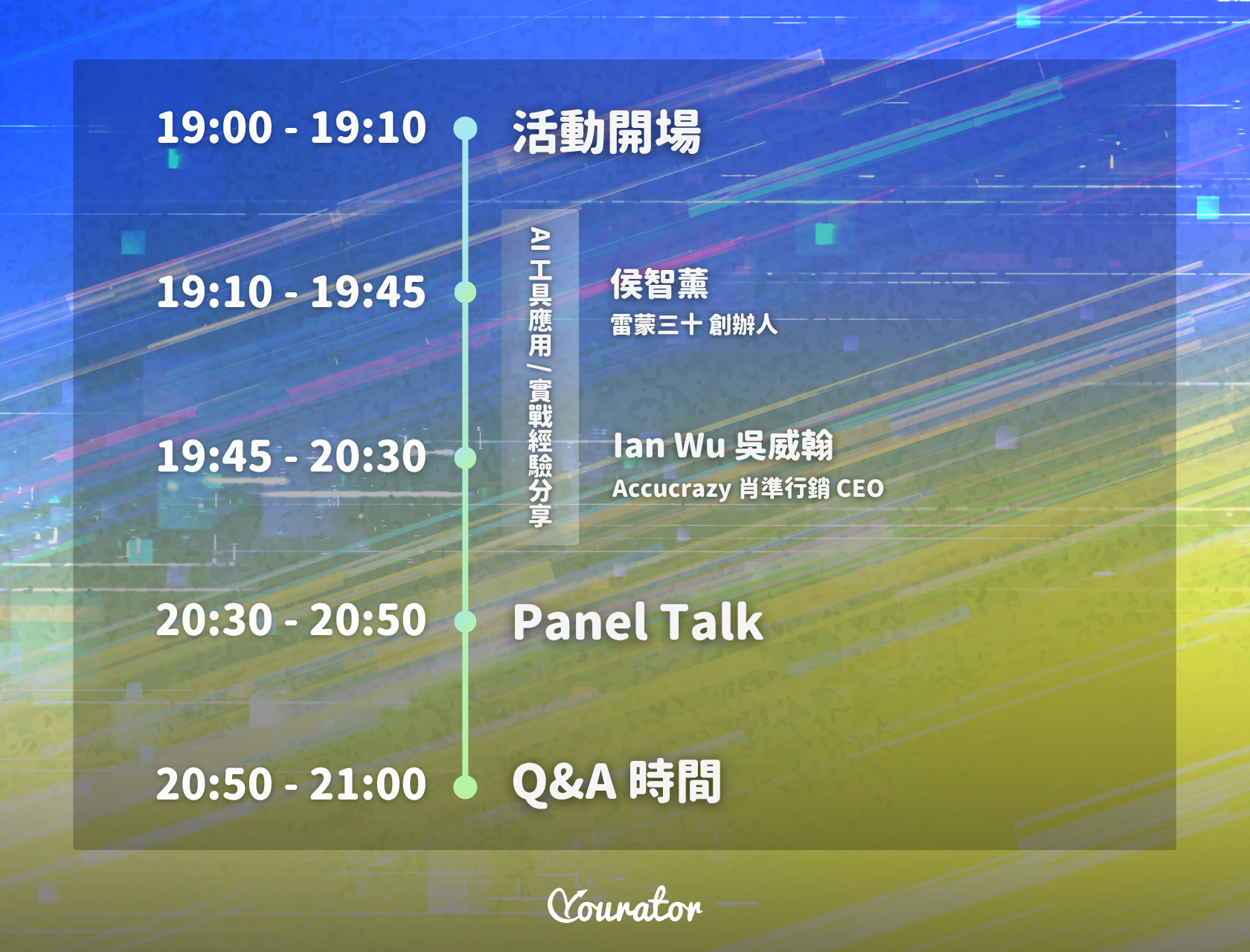 19:00 - 19:10 活動開場

19:10 - 19:45

AI 工具應用 / 實戰經驗分享

侯智薰
雷蒙三十 創辦人

19:45 - 20:30

Ian Wu 吳威翰
Accucrazy 肖準行銷 CEO

20:30 - 20:50 Panel Talk

20:50 - 21:00 Q&A 時間

Yourator